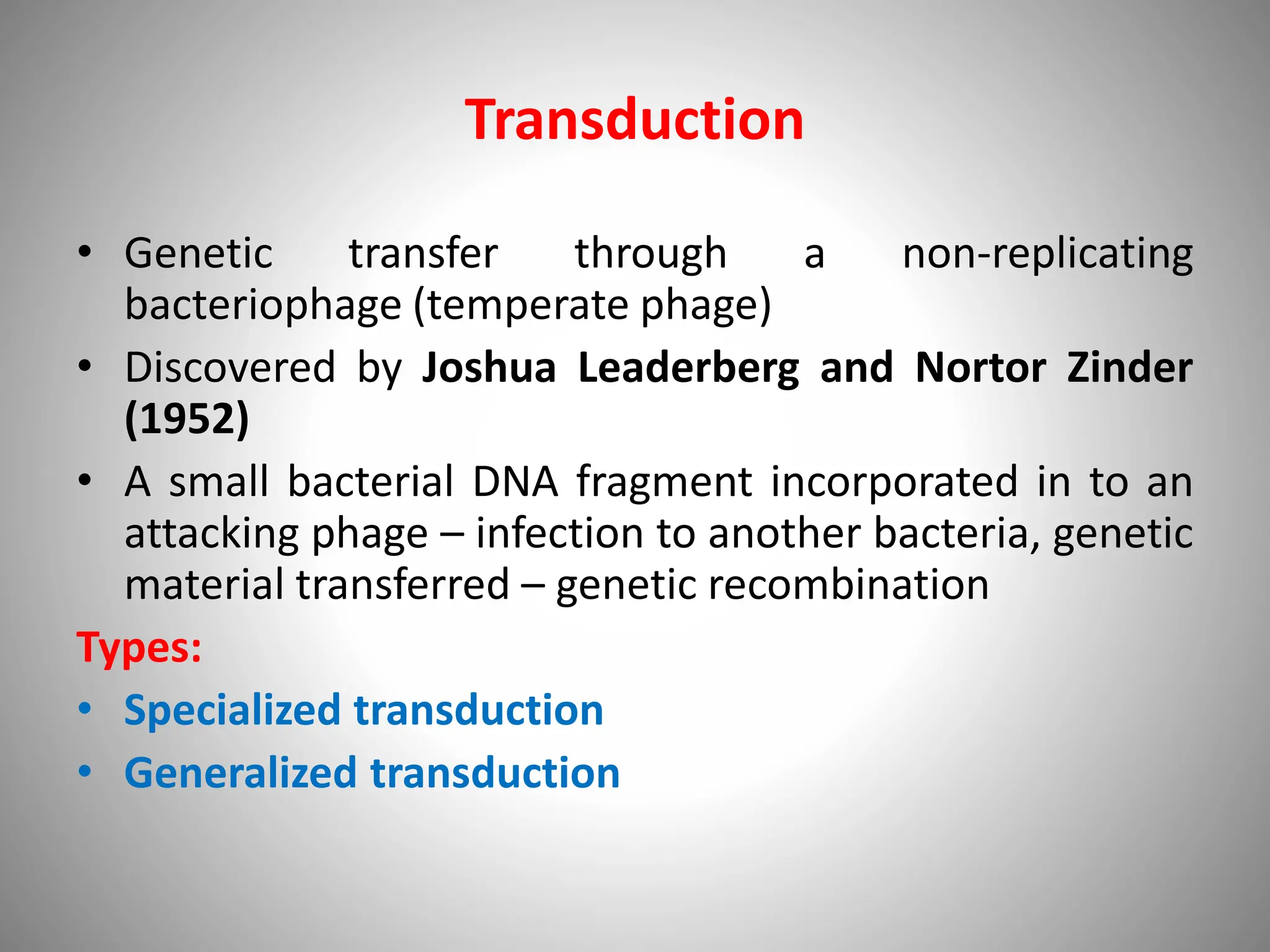 Transduction

• Genetic transfer through a non-replicating bacteriophage (temperate phage)
• Discovered by Joshua Leaderberg and Nortor Zinder (1952)
• A small bacterial DNA fragment incorporated in to an attacking phage – infection to another bacteria, genetic material transferred – genetic recombination

Types:
• Specialized transduction
• Generalized transduction